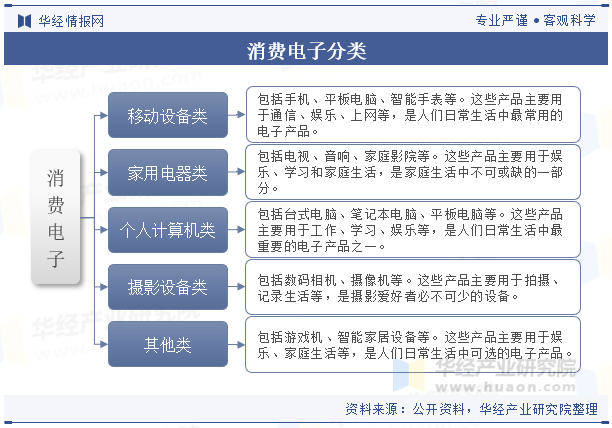 华经情报网

专业严谨 • 客观科学

消费电子分类

消费电子

移动设备类

包括手机、平板电脑、智能手表等。这些产品主要用于通信、娱乐、上网等，是人们日常生活中最常用的电子产品。

家用电器类

包括电视、音响、家庭影院等。这些产品主要用于娱乐、学习和家庭生活，是家庭生活中不可或缺的一部分。

个人计算机类

包括台式电脑、笔记本电脑、平板电脑等。这些产品主要用于工作、学习、娱乐等，是人们日常生活中最重要的电子产品之一。

摄影设备类

包括数码相机、摄像机等。这些产品主要用于拍摄、记录生活等，是摄影爱好者必不可少的设备。

其他类

包括游戏机、智能家居设备等。这些产品主要用于娱乐、家庭生活等，是人们日常生活中可选的电子产品。

华经产业研究院
www.huaon.com

资料来源：公开资料，华经产业研究院整理